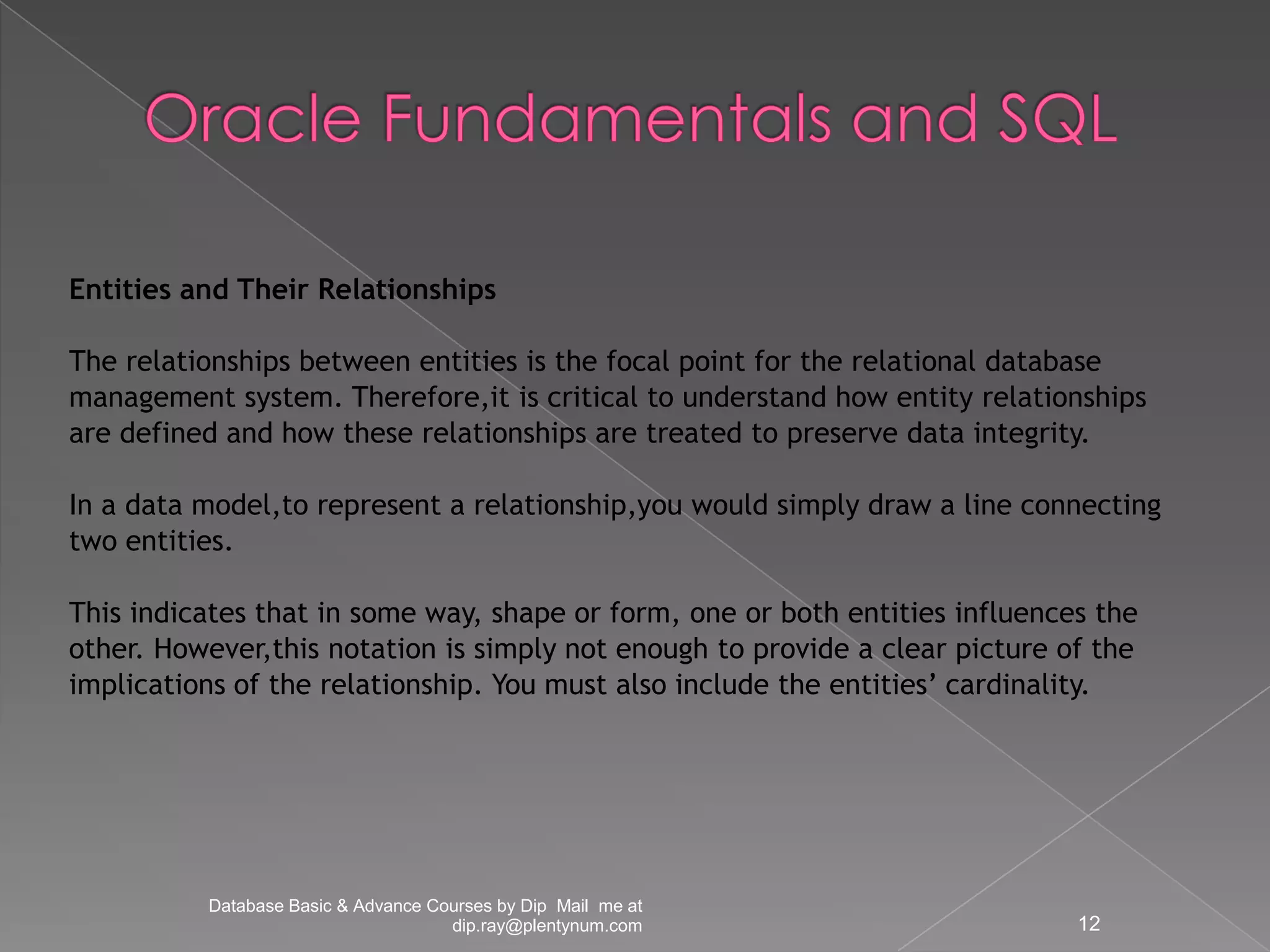 Oracle Fundamentals and SQL

Entities and Their Relationships

The relationships between entities is the focal point for the relational database management system. Therefore,it is critical to understand how entity relationships are defined and how these relationships are treated to preserve data integrity.

In a data model,to represent a relationship,you would simply draw a line connecting two entities.

This indicates that in some way, shape or form, one or both entities influences the other. However,this notation is simply not enough to provide a clear picture of the implications of the relationship. You must also include the entities’ cardinality.

Database Basic & Advance Courses by Dip Mail me at dip.ray@plentynum.com

12